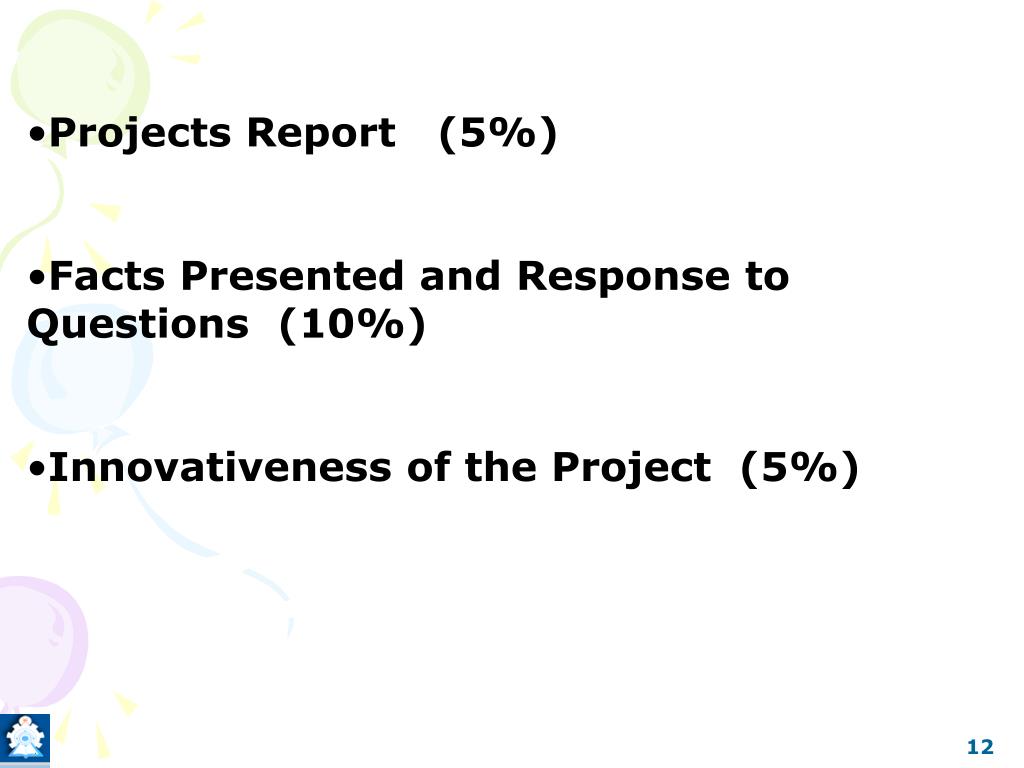 •Projects Report (5%)

•Facts Presented and Response to Questions (10%)

•Innovativeness of the Project (5%)

12